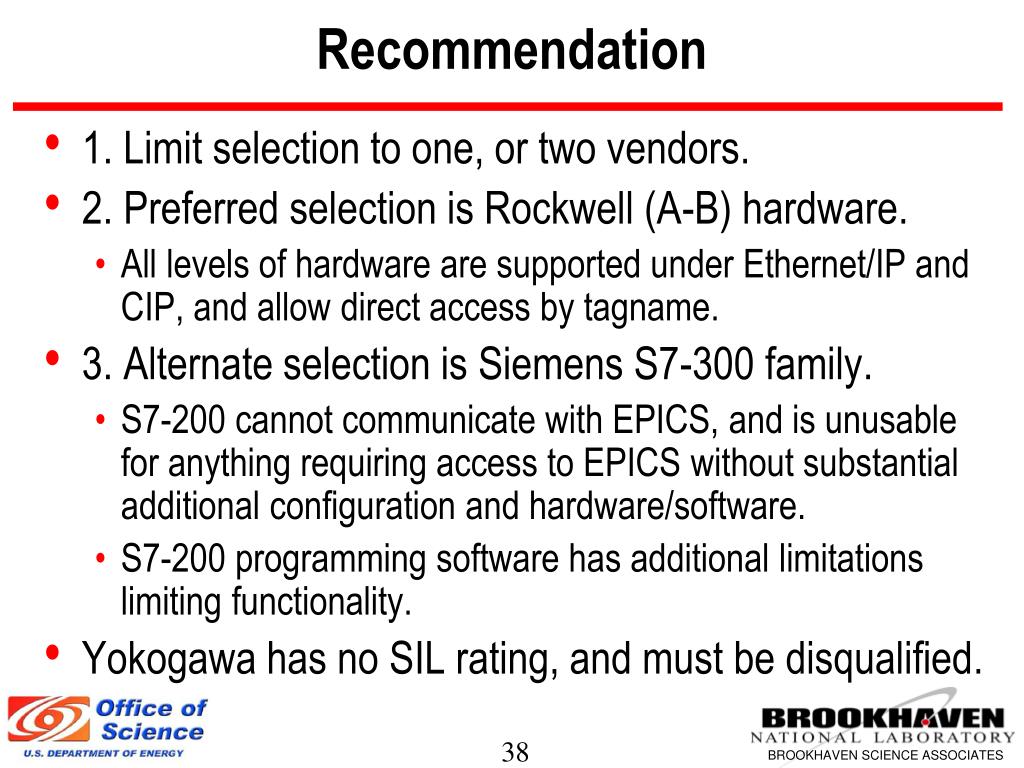 Recommendation

• 1. Limit selection to one, or two vendors.
• 2. Preferred selection is Rockwell (A-B) hardware.
  • All levels of hardware are supported under Ethernet/IP and CIP, and allow direct access by tagname.
• 3. Alternate selection is Siemens S7-300 family.
  • S7-200 cannot communicate with EPICS, and is unusable for anything requiring access to EPICS without substantial additional configuration and hardware/software.
  • S7-200 programming software has additional limitations limiting functionality.
• Yokogawa has no SIL rating, and must be disqualified.

Office of Science
U.S. DEPARTMENT OF ENERGY

38

BROOKHAVEN
NATIONAL LABORATORY
BROOKHAVEN SCIENCE ASSOCIATES